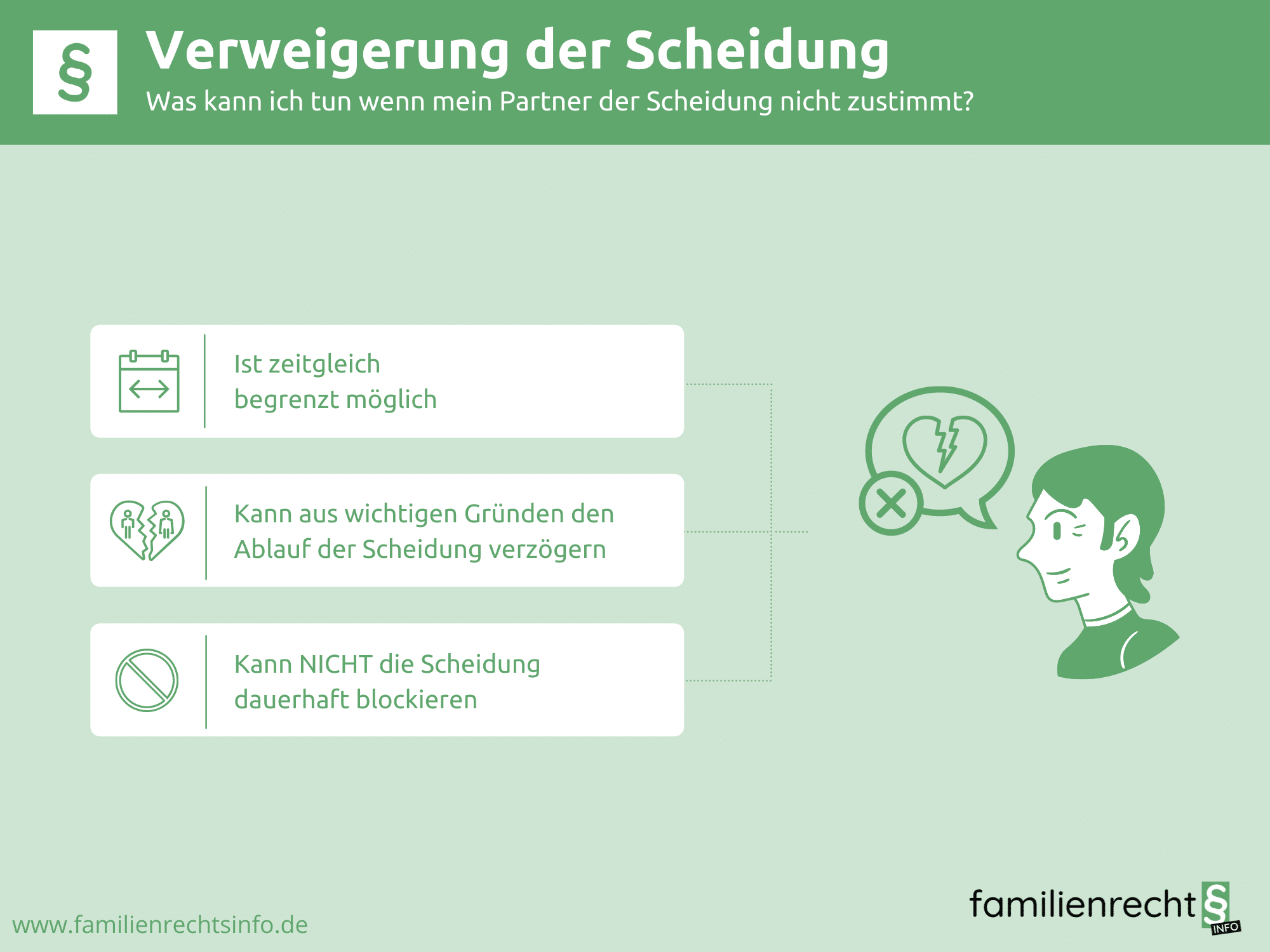 §

Verweigerung der Scheidung

Was kann ich tun wenn mein Partner der Scheidung nicht zustimmt?

Ist zeitgleich begrenzt möglich

Kann aus wichtigen Gründen den Ablauf der Scheidung verzögern

Kann NICHT die Scheidung dauerhaft blockieren

www.familienrechtsinfo.de

familienrecht § INFO